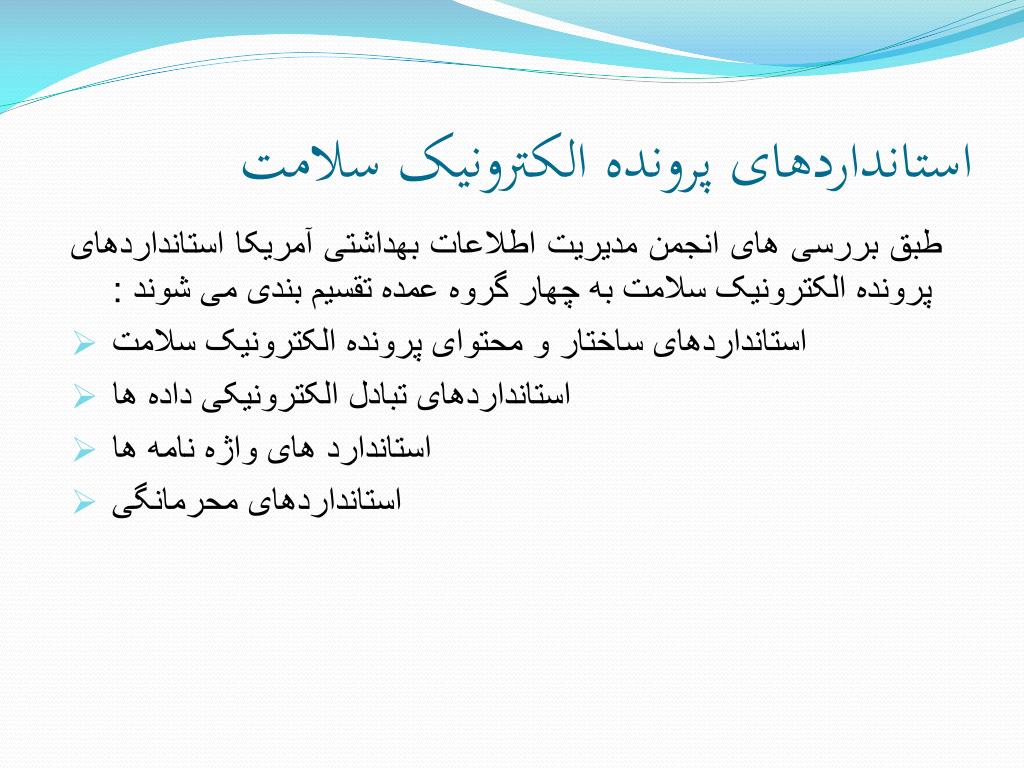 استانداردهای پرونده الکترونیک سلامت

طبق بررسی های انجمن مدیریت اطلاعات بهداشتی آمریکا استانداردهای پرونده الکترونیک سلامت به چهار گروه عمده تقسیم بندی می شوند :

استانداردهای ساختار و محتوای پرونده الکترونیک سلامت
استانداردهای تبادل الکترونیکی داده ها
استاندارد های واژه نامه ها
استانداردهای محرمانگی